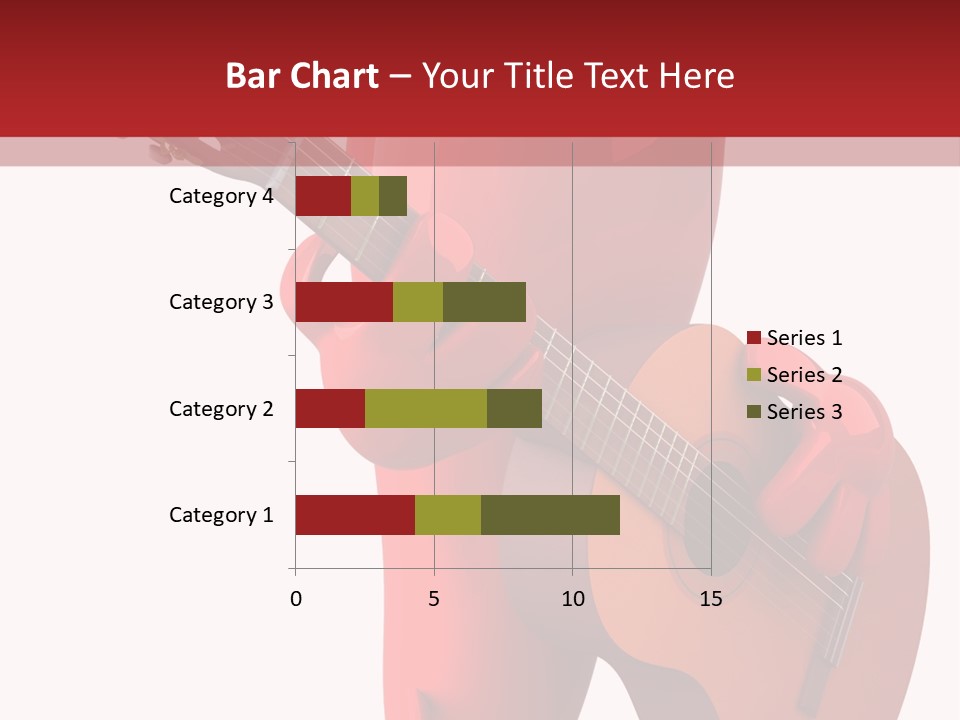 Bar Chart – Your Title Text Here

Category 4
Category 3
Category 2
Category 1

0
5
10
15

Series 1
Series 2
Series 3